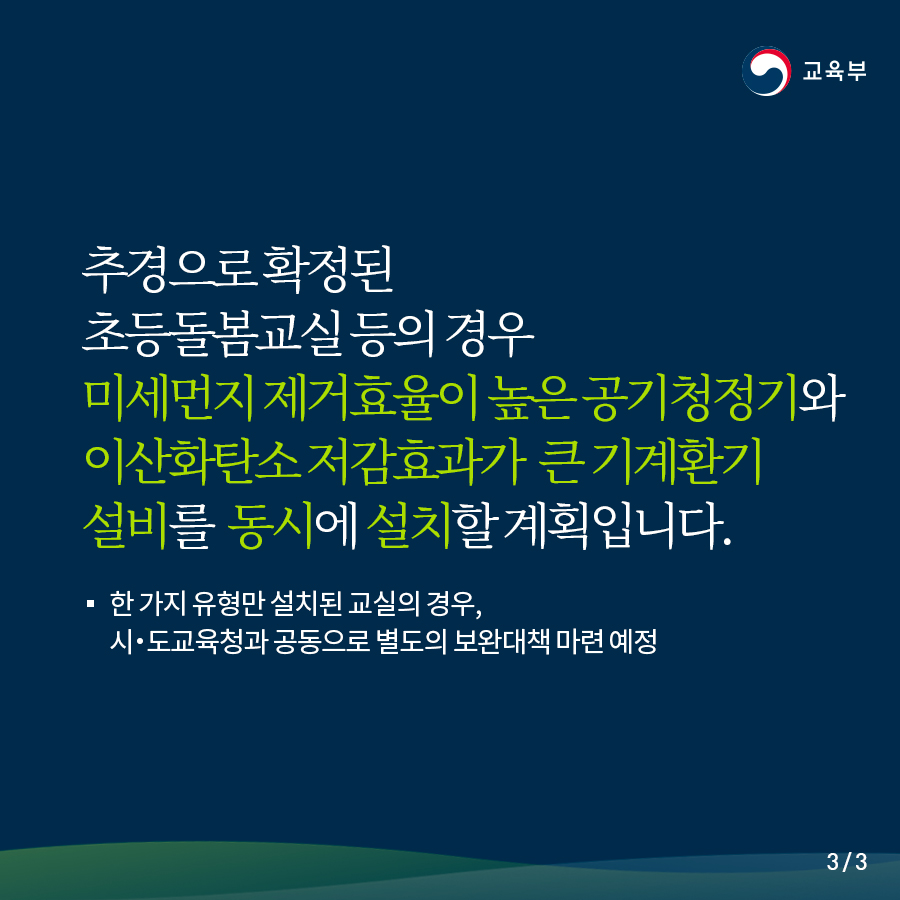 교육부

추경으로 확정된 초등돌봄교실 등의 경우 미세먼지 제거효율이 높은 공기청정기와 이산화탄소 저감효과가 큰 기계환기 설비를 동시에 설치할 계획입니다.

▪ 한 가지 유형만 설치된 교실의 경우, 시·도교육청과 공동으로 별도의 보완대책 마련 예정

3 / 3